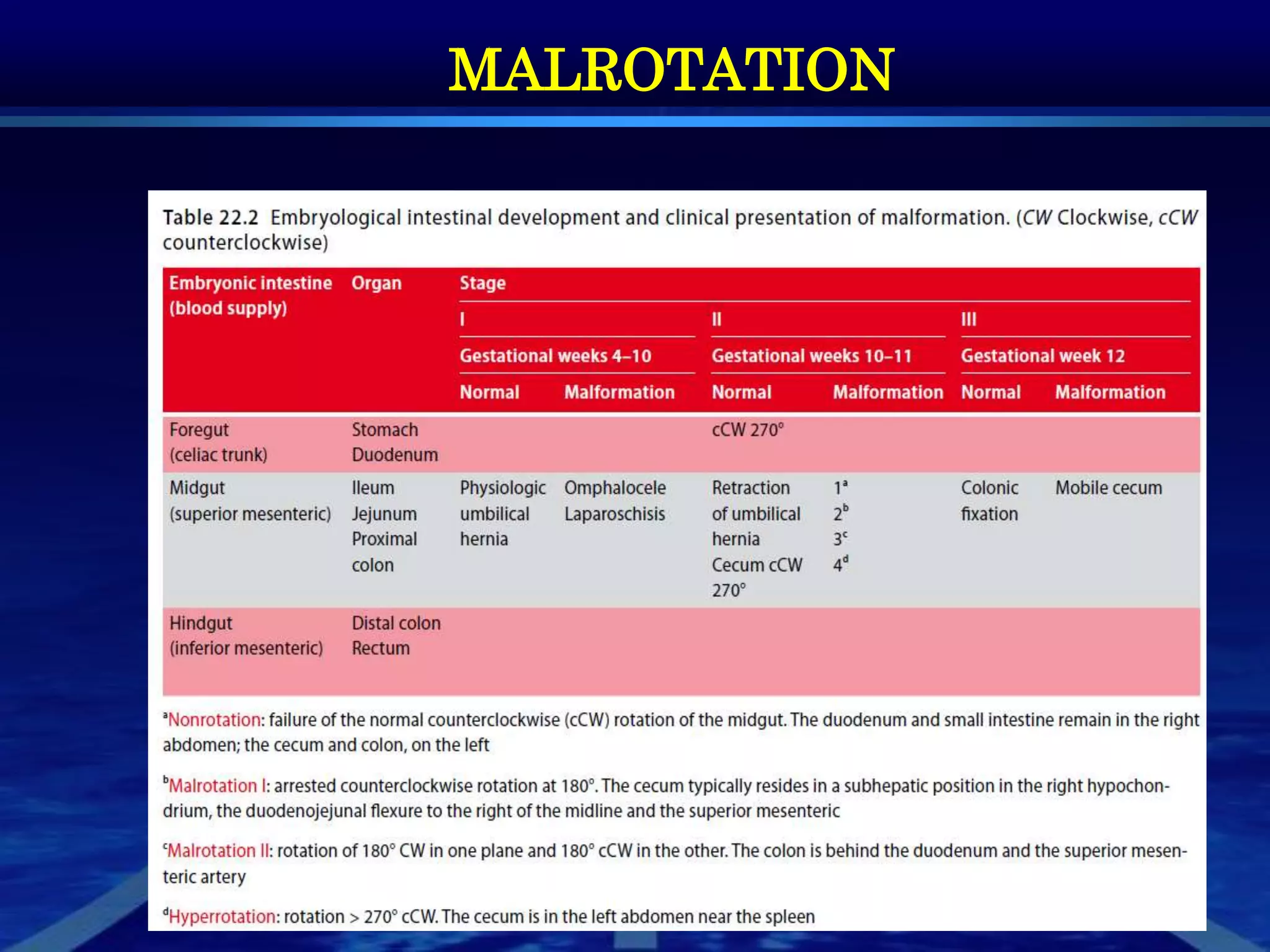 MALROTATION

Table 22.2 Embryological intestinal development and clinical presentation of malformation. (CW Clockwise, cCW counterclockwise)

| Embryonic intestine (blood supply) | Organ | Stage I Gestational weeks 4–10 Normal | Stage I Gestational weeks 4–10 Malformation | Stage II Gestational weeks 10–11 Normal | Stage II Gestational weeks 10–11 Malformation | Stage III Gestational week 12 Normal | Stage III Gestational week 12 Malformation |
|---|---|---|---|---|---|---|---|
| Foregut (celiac trunk) | Stomach Duodenum | | | cCW 270° | | | |
| Midgut (superior mesenteric) | Ileum Jejunum Proximal colon | Physiologic umbilical hernia | Omphalocele Laparoschisis | Retraction of umbilical hernia Cecum cCW 270° | $1^a$ $2^b$ $3^c$ $4^d$ | Colonic fixation | Mobile cecum |
| Hindgut (inferior mesenteric) | Distal colon Rectum | | | | | | |

$^a$Nonrotation: failure of the normal counterclockwise (cCW) rotation of the midgut. The duodenum and small intestine remain in the right abdomen; the cecum and colon, on the left

$^b$Malrotation I: arrested counterclockwise rotation at 180°. The cecum typically resides in a subhepatic position in the right hypochondrium, the duodenojejunal flexure to the right of the midline and the superior mesenteric

$^c$Malrotation II: rotation of 180° CW in one plane and 180° cCW in the other. The colon is behind the duodenum and the superior mesenteric artery

$^d$Hyperrotation: rotation > 270° cCW. The cecum is in the left abdomen near the spleen